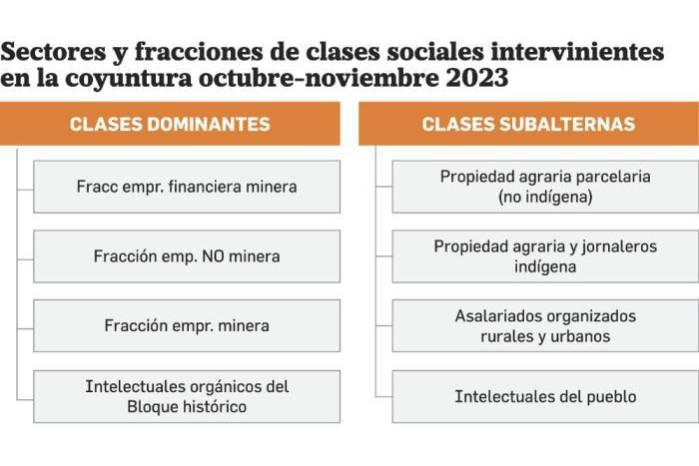 Sectores y fracciones de clases sociales intervinientes en la coyuntura octubre-noviembre 2023

CLASES DOMINANTES

Fracc empr. financiera minera

Fracción emp. NO minera

Fracción empr. minera

Intelectuales orgánicos del Bloque histórico

CLASES SUBALTERNAS

Propiedad agraria parcelaria (no indígena)

Propiedad agraria y jornaleros indígena

Asalariados organizados rurales y urbanos

Intelectuales del pueblo